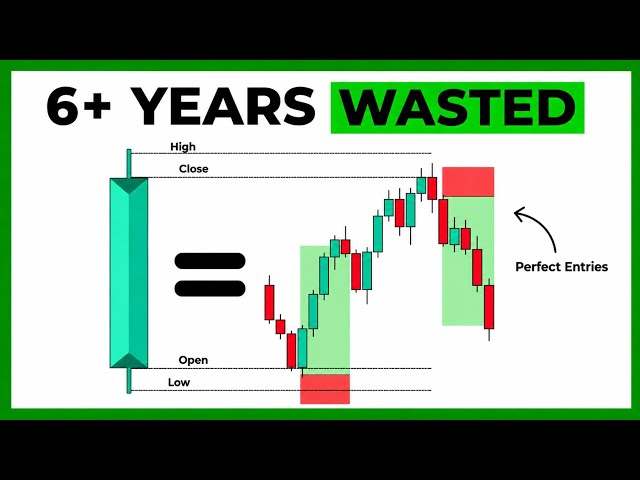 6+ YEARS WASTED

High
Close
Open
Low

Perfect Entries